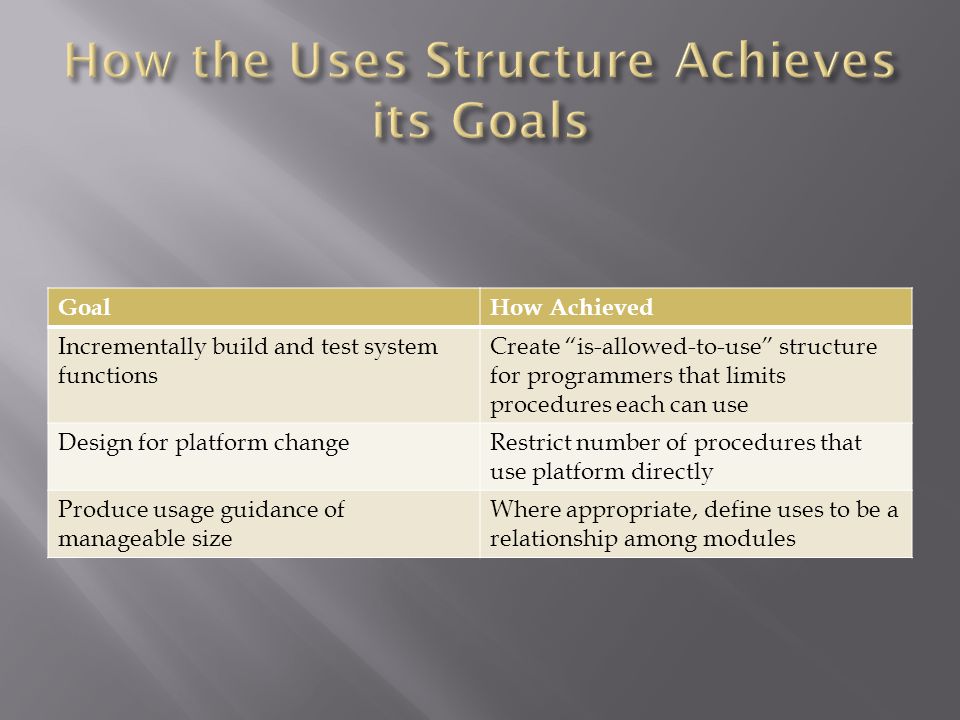 How the Uses Structure Achieves its Goals

| Goal | How Achieved |
|---|---|
| Incrementally build and test system functions | Create “is-allowed-to-use” structure for programmers that limits procedures each can use |
| Design for platform change | Restrict number of procedures that use platform directly |
| Produce usage guidance of manageable size | Where appropriate, define uses to be a relationship among modules |